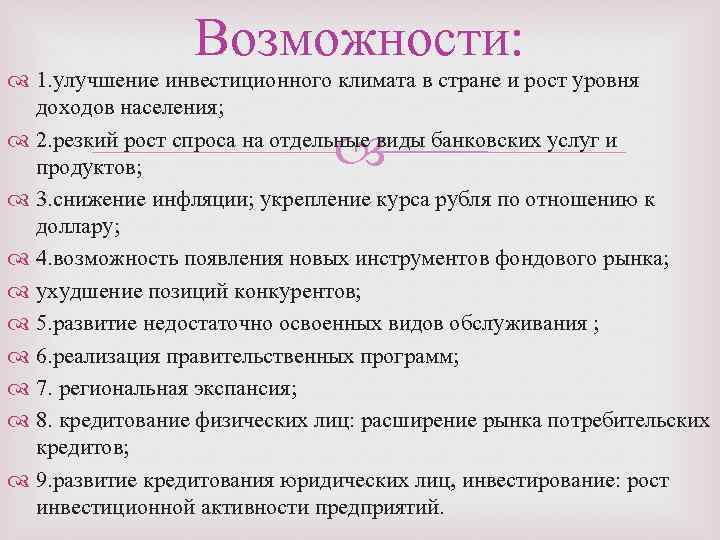 Возможности:

1.улучшение инвестиционного климата в стране и рост уровня доходов населения;

2.резкий рост спроса на отдельные виды банковских услуг и продуктов;

3.снижение инфляции; укрепление курса рубля по отношению к доллару;

4.возможность появления новых инструментов фондового рынка;

ухудшение позиций конкурентов;

5.развитие недостаточно освоенных видов обслуживания ;

6.реализация правительственных программ;

7. региональная экспансия;

8. кредитование физических лиц: расширение рынка потребительских кредитов;

9.развитие кредитования юридических лиц, инвестирование: рост инвестиционной активности предприятий.